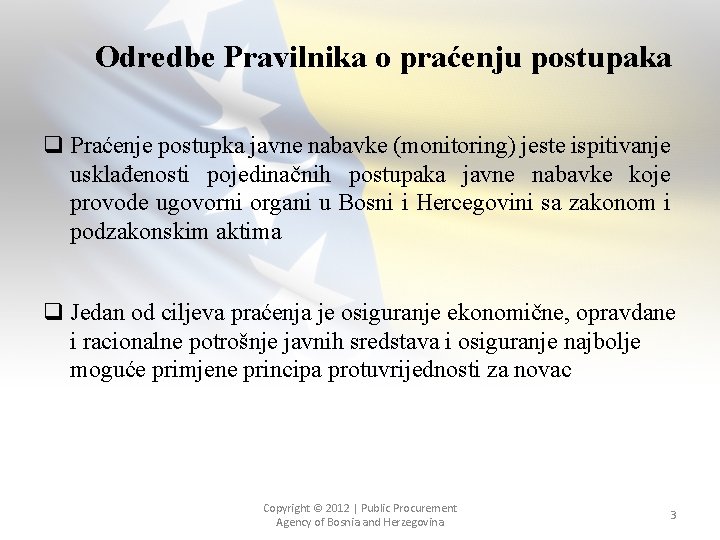 Odredbe Pravilnika o praćenju postupaka

❑ Praćenje postupka javne nabavke (monitoring) jeste ispitivanje usklađenosti pojedinačnih postupaka javne nabavke koje provode ugovorni organi u Bosni i Hercegovini sa zakonom i podzakonskim aktima

❑ Jedan od ciljeva praćenja je osiguranje ekonomične, opravdane i racionalne potrošnje javnih sredstava i osiguranje najbolje moguće primjene principa protuvrijednosti za novac

Copyright © 2012 | Public Procurement Agency of Bosnia and Herzegovina

3